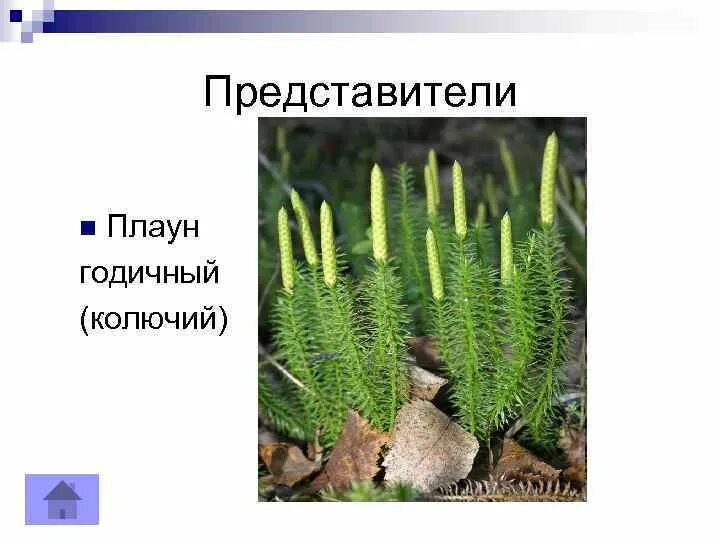 Представители

Плаун годичный (колючий)